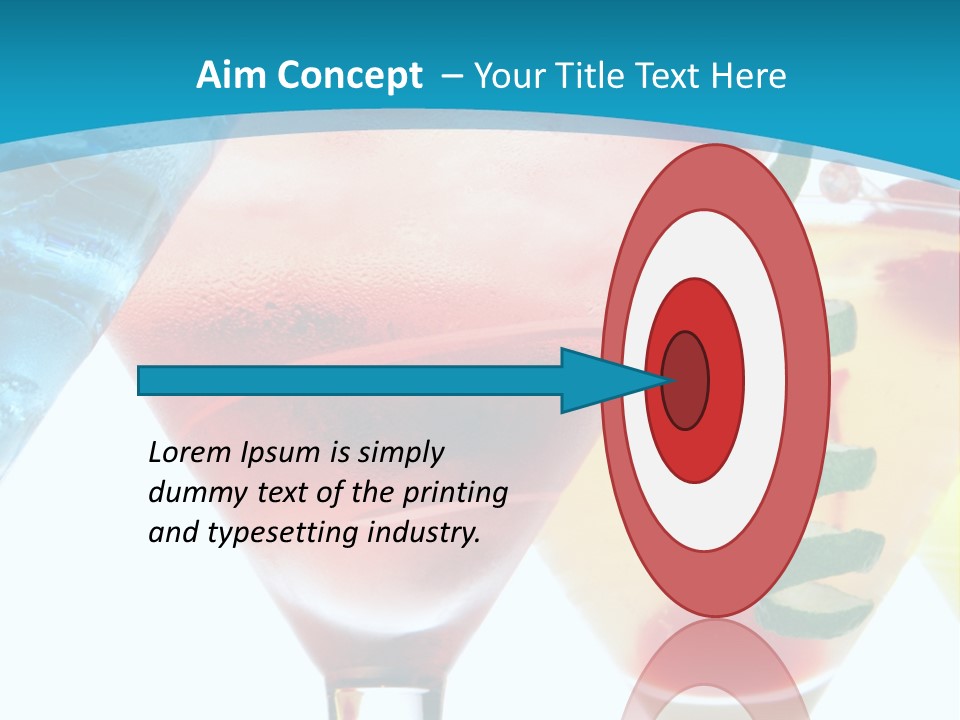 Aim Concept – Your Title Text Here

Lorem Ipsum is simply dummy text of the printing and typesetting industry.